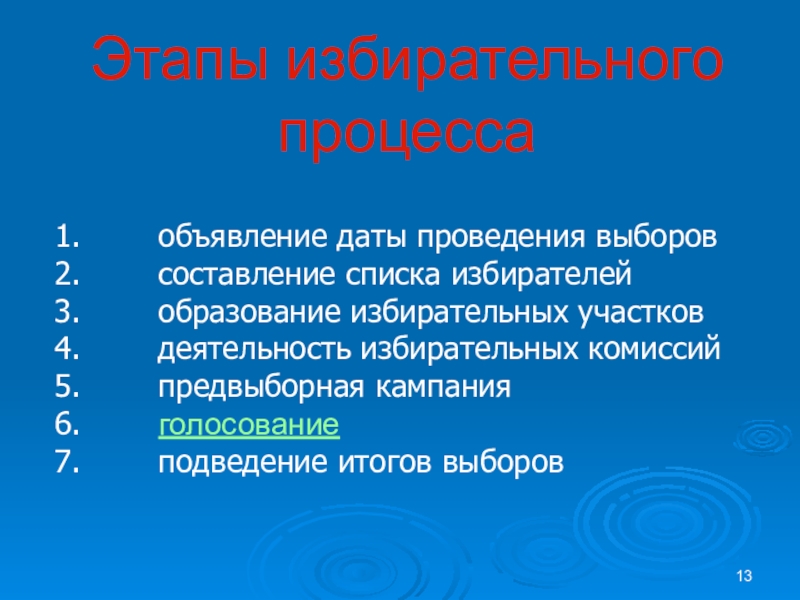 Этапы избирательного процесса

1. объявление даты проведения выборов
2. составление списка избирателей
3. образование избирательных участков
4. деятельность избирательных комиссий
5. предвыборная кампания
6. голосование
7. подведение итогов выборов

13